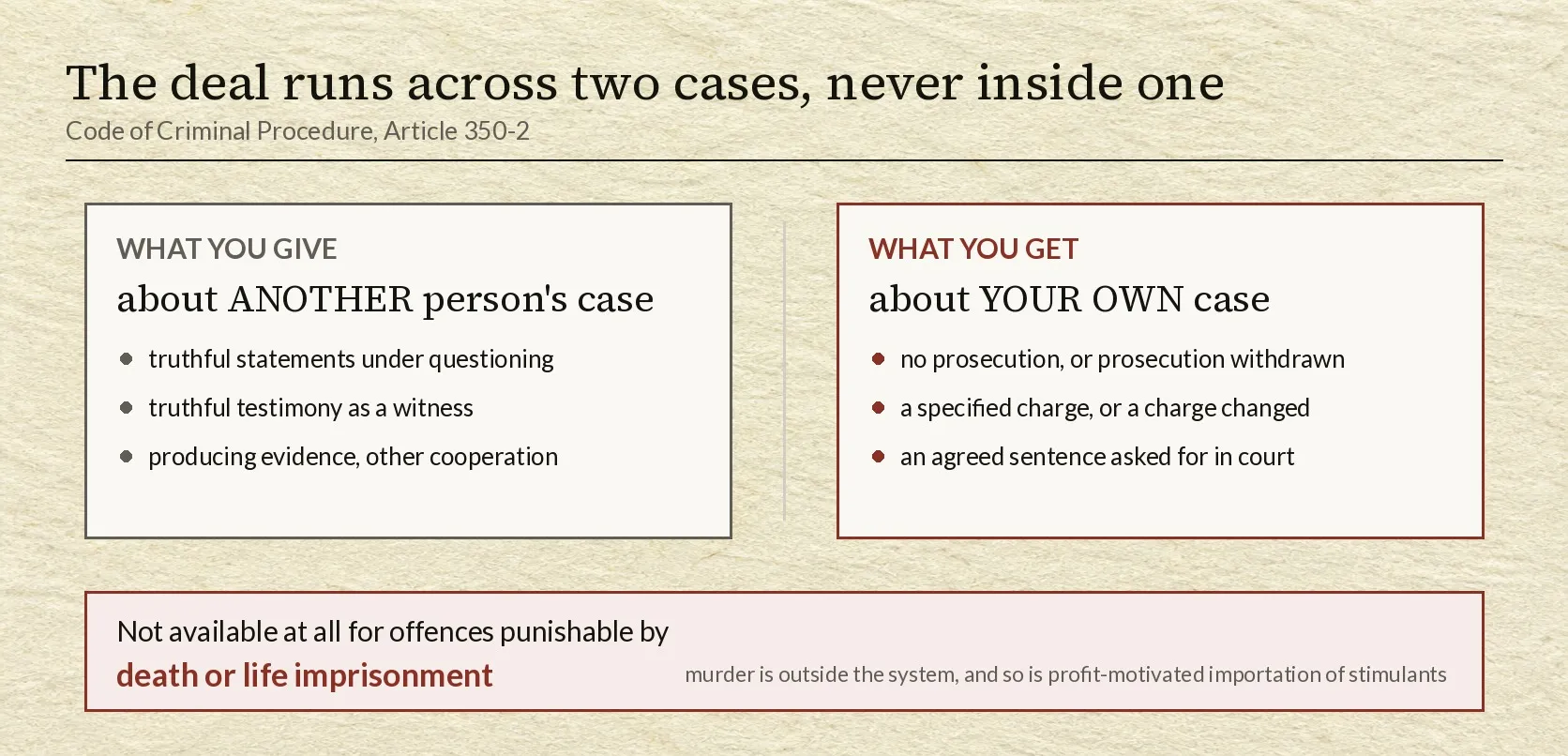 The deal runs across two cases, never inside one

Code of Criminal Procedure, Article 350-2

WHAT YOU GIVE

about ANOTHER person's case

- truthful statements under questioning
- truthful testimony as a witness
- producing evidence, other cooperation

WHAT YOU GET

about YOUR OWN case

- no prosecution, or prosecution withdrawn
- a specified charge, or a charge changed
- an agreed sentence asked for in court

Not available at all for offences punishable by

death or life imprisonment

murder is outside the system, and so is profit-motivated importation of stimulants